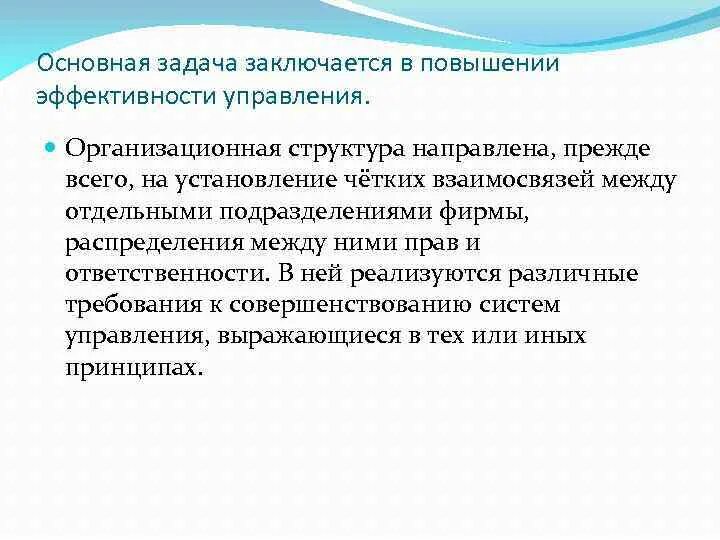 Основная задача заключается в повышении эффективности управления.

Организационная структура направлена, прежде всего, на установление чётких взаимосвязей между отдельными подразделениями фирмы, распределения между ними прав и ответственности. В ней реализуются различные требования к совершенствованию систем управления, выражающиеся в тех или иных принципах.